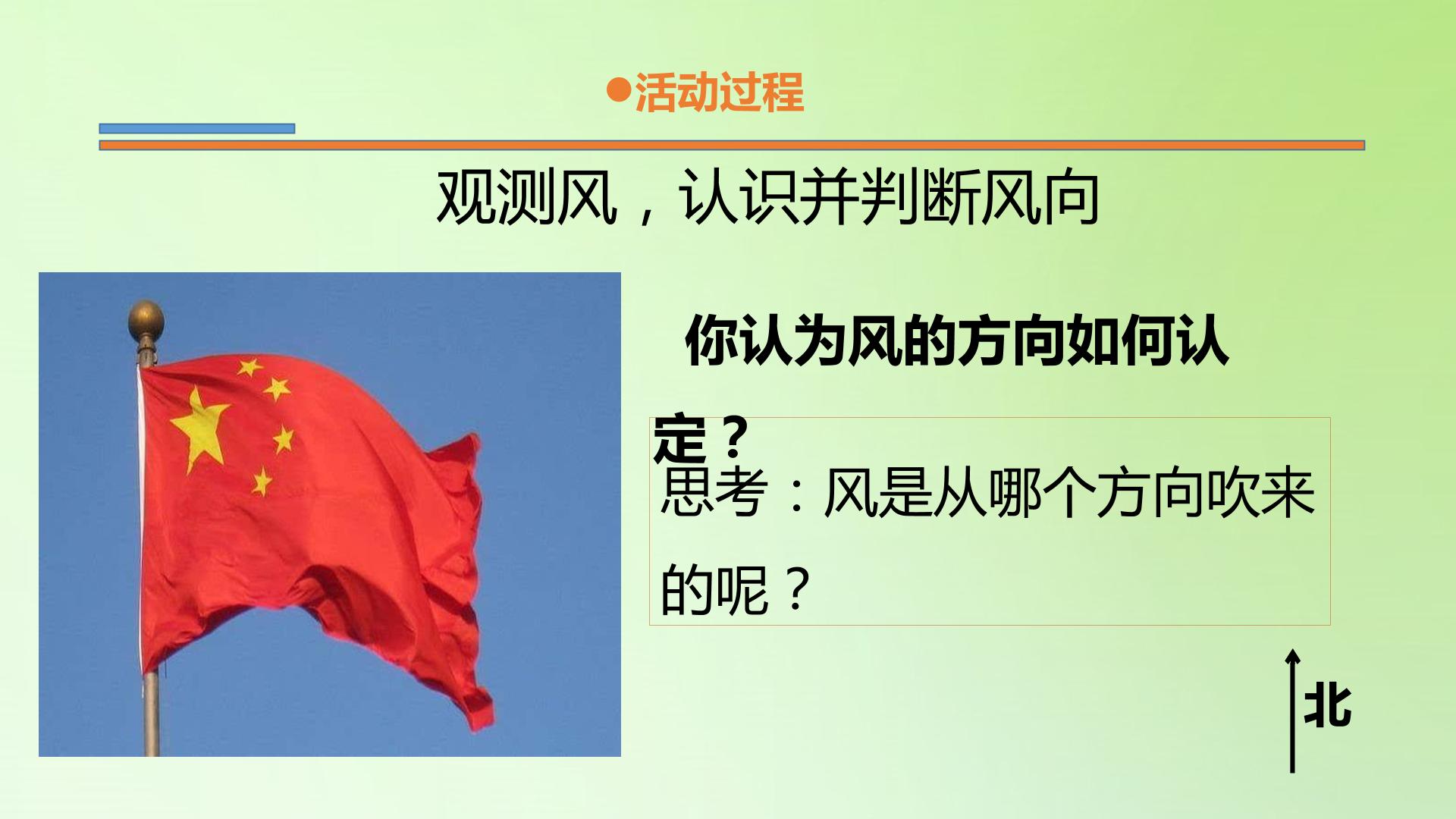 ●活动过程

观测风，认识并判断风向

你认为风的方向如何认定？

思考：风是从哪个方向吹来的呢？

北